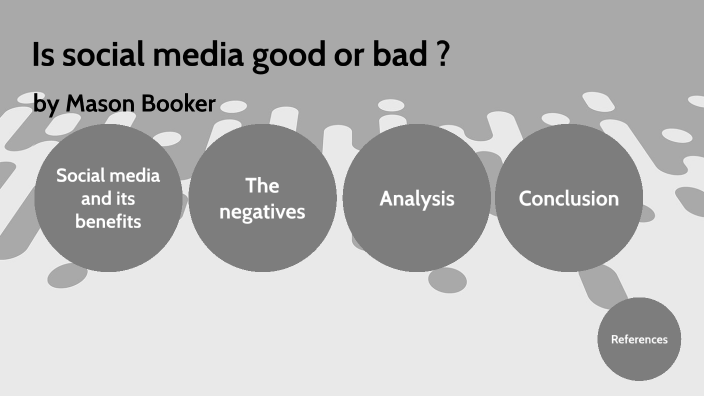 Is social media good or bad ?

by Mason Booker

Social media and its benefits

The negatives

Analysis

Conclusion

References